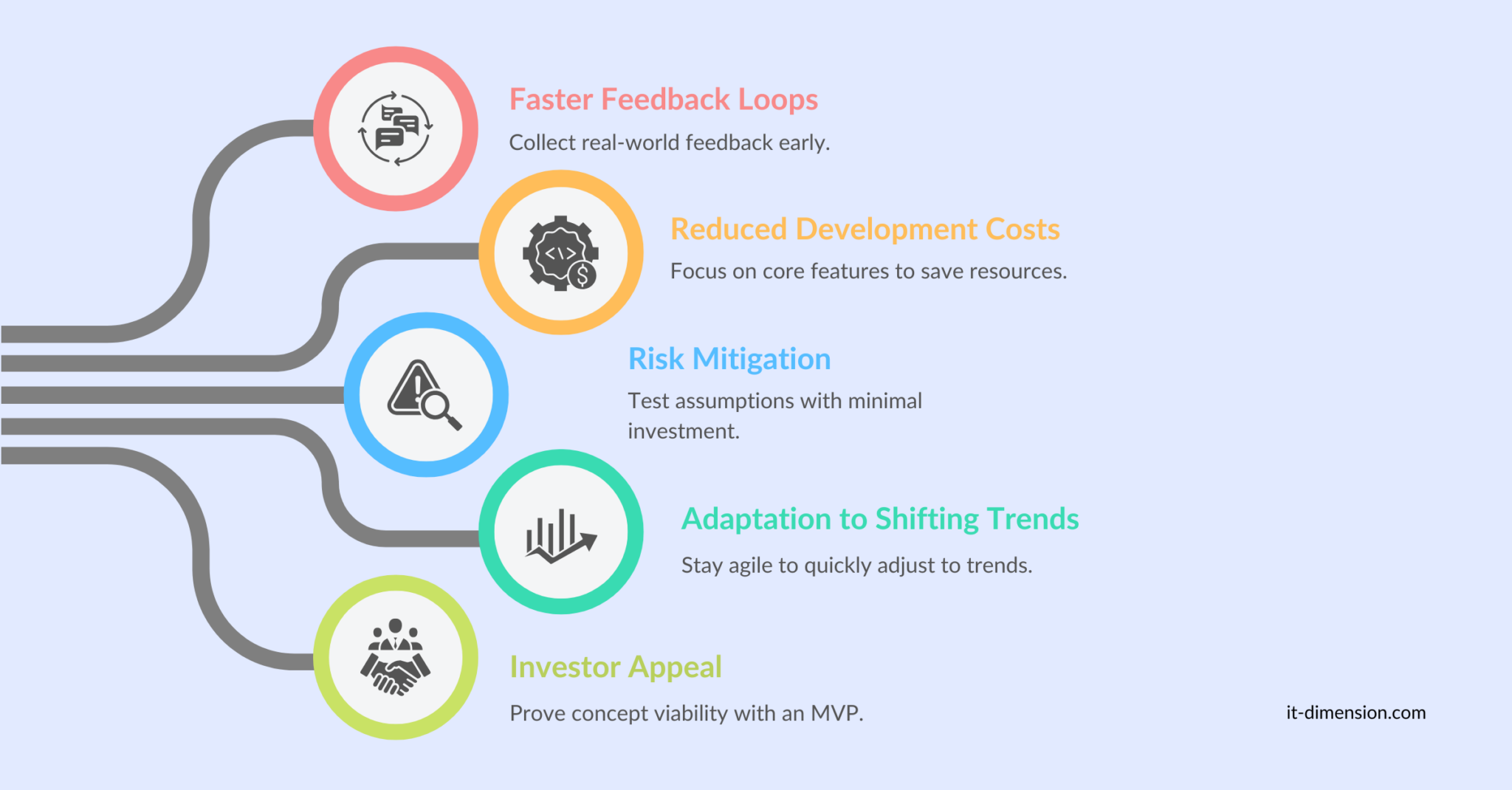 Faster Feedback Loops
Collect real-world feedback early.

Reduced Development Costs
Focus on core features to save resources.

Risk Mitigation
Test assumptions with minimal investment.

Adaptation to Shifting Trends
Stay agile to quickly adjust to trends.

Investor Appeal
Prove concept viability with an MVP.

it-dimension.com